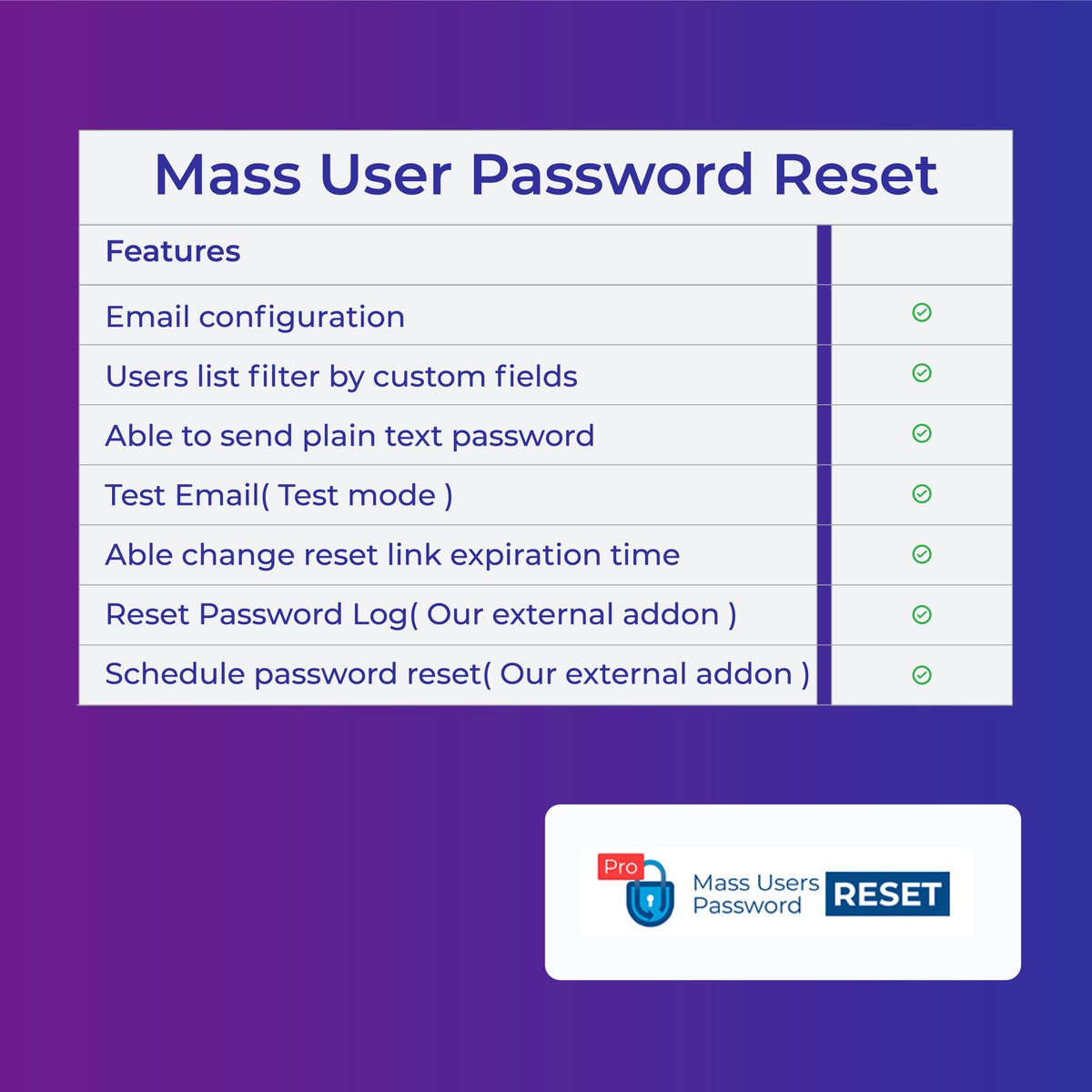 Mass User Password Reset

| Features | |
|---|---|
| Email configuration | ✓ |
| Users list filter by custom fields | ✓ |
| Able to send plain text password | ✓ |
| Test Email( Test mode ) | ✓ |
| Able change reset link expiration time | ✓ |
| Reset Password Log( Our external addon ) | ✓ |
| Schedule password reset( Our external addon ) | ✓ |

Pro
Mass Users Password
RESET